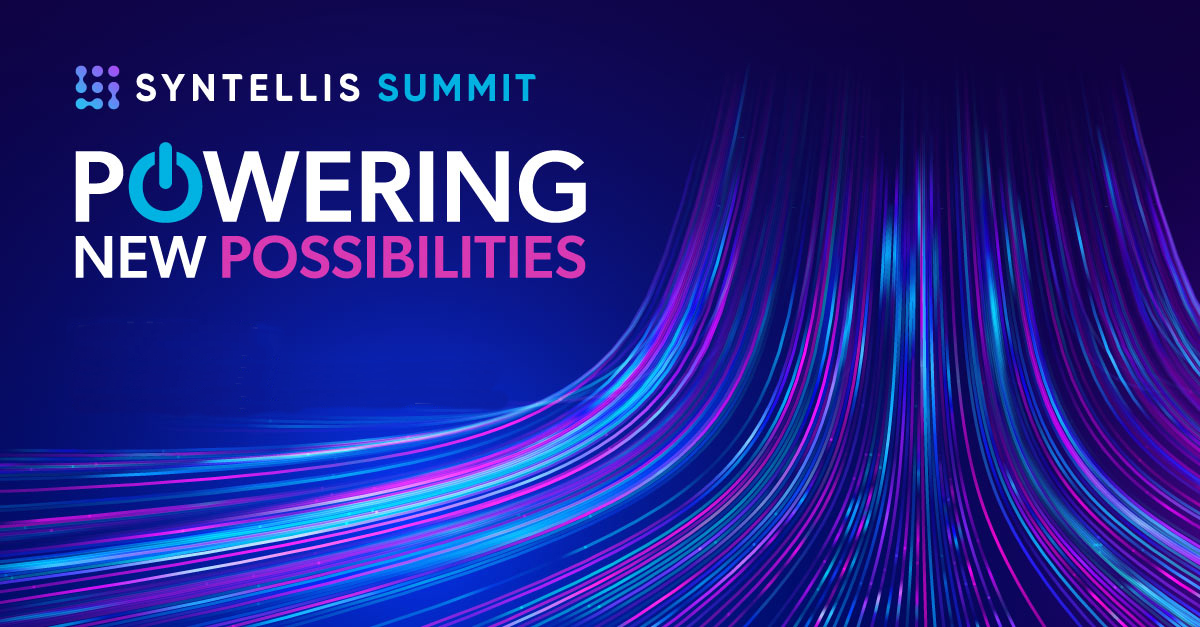 SYNTELLIS SUMMIT

POWERING NEW POSSIBILITIES